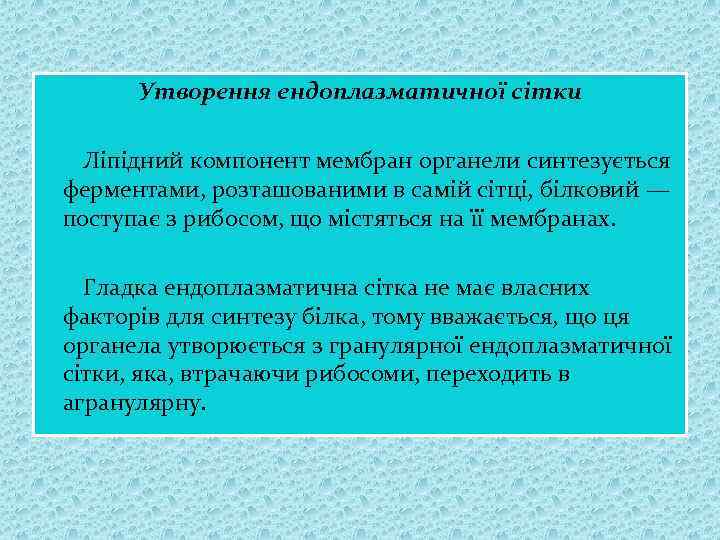 Утворення ендоплазматичної сітки

Ліпідний компонент мембран органели синтезується ферментами, розташованими в самій сітці, білковий — поступає з рибосом, що містяться на її мембранах.

Гладка ендоплазматична сітка не має власних факторів для синтезу білка, тому вважається, що ця органела утворюється з гранулярної ендоплазматичної сітки, яка, втрачаючи рибосоми, переходить в агранулярну.